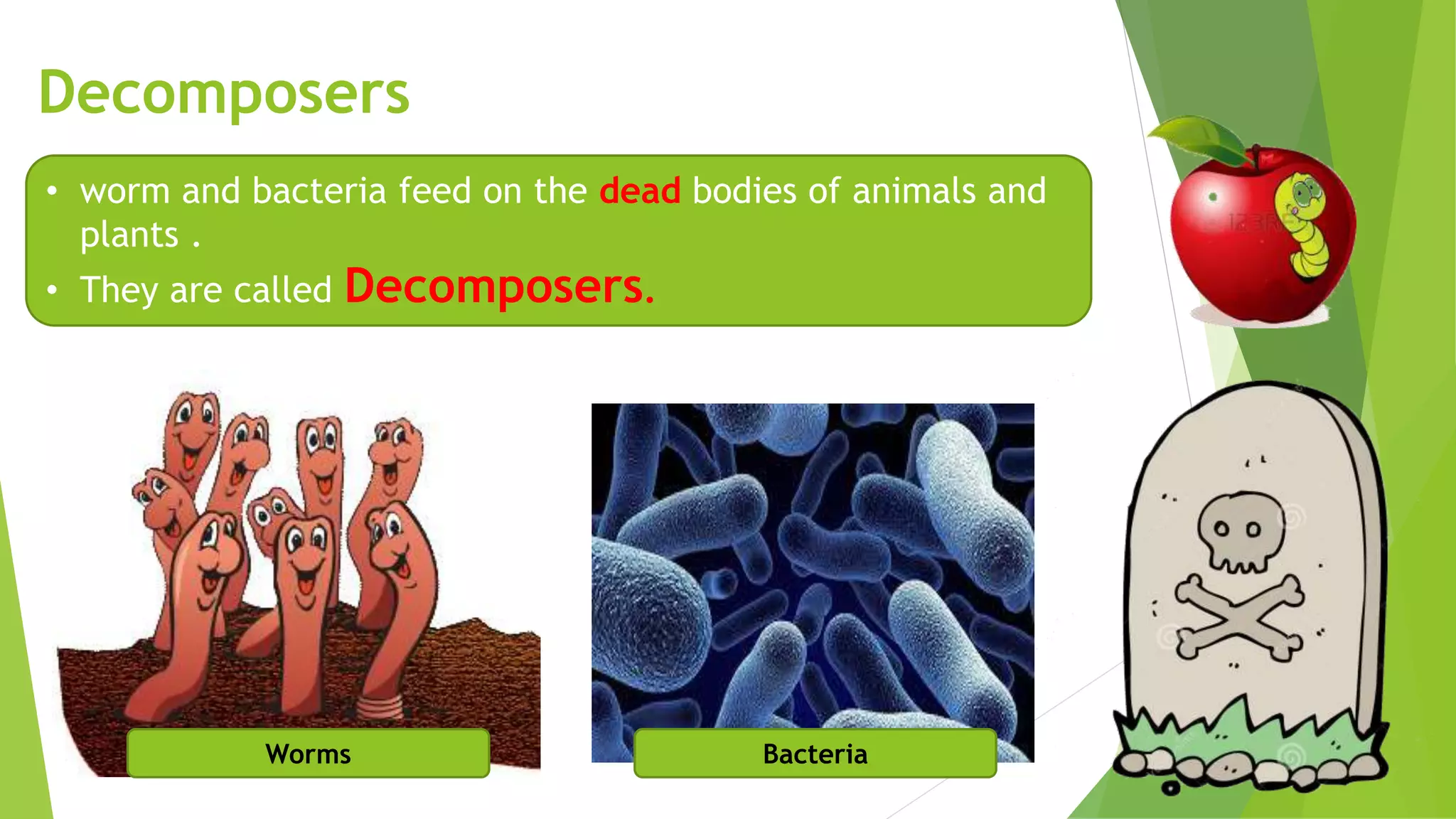 Decomposers

• worm and bacteria feed on the dead bodies of animals and plants .
• They are called Decomposers.

Worms

Bacteria